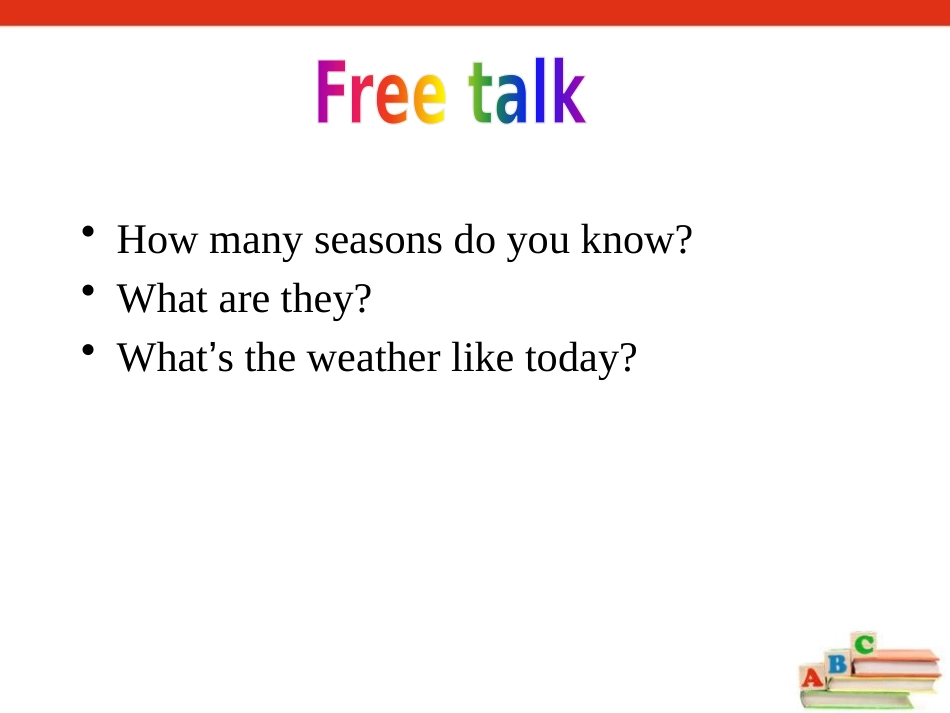 Free talk

• How many seasons do you know?
• What are they?
• What’s the weather like today?

A B C